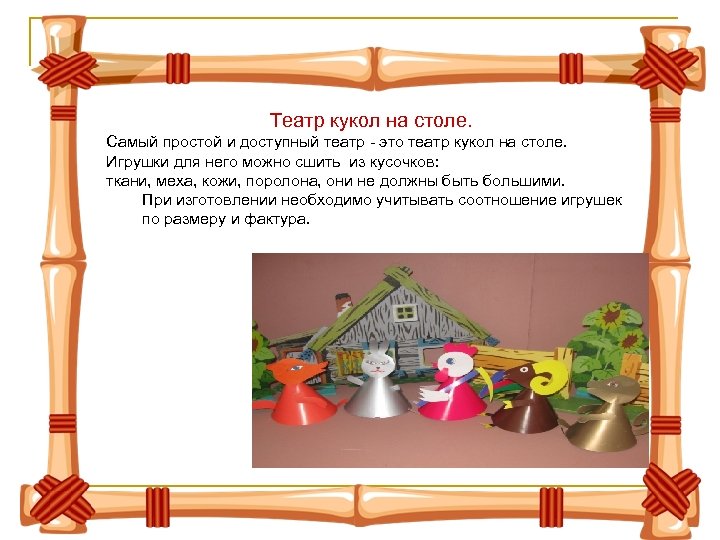 Театр кукол на столе.

Самый простой и доступный театр - это театр кукол на столе. Игрушки для него можно сшить из кусочков: ткани, меха, кожи, поролона, они не должны быть большими.

При изготовлении необходимо учитывать соотношение игрушек по размеру и фактура.